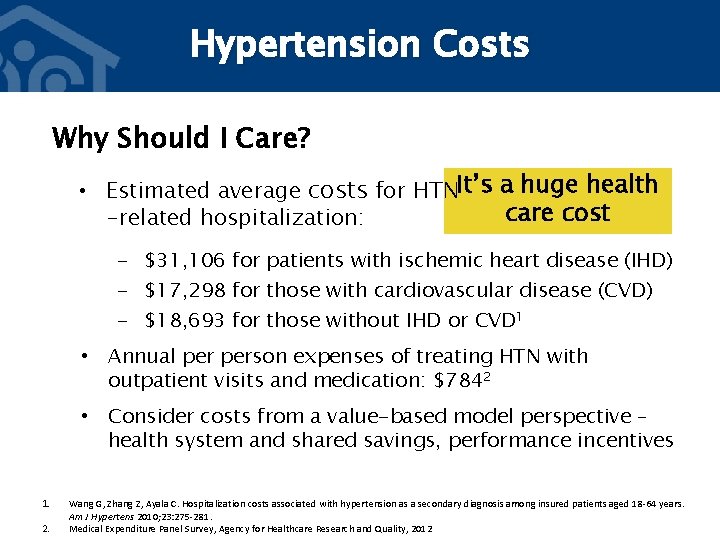 Hypertension Costs

Why Should I Care?

It's a huge health care cost

• Estimated average costs for HTN -related hospitalization:

– \$31,106 for patients with ischemic heart disease (IHD)
– \$17,298 for those with cardiovascular disease (CVD)
– \$18,693 for those without IHD or CVD$^1$

• Annual per person expenses of treating HTN with outpatient visits and medication: \$784$^2$

• Consider costs from a value-based model perspective – health system and shared savings, performance incentives

1. Wang G, Zhang Z, Ayala C. Hospitalization costs associated with hypertension as a secondary diagnosis among insured patients aged 18-64 years. Am J Hypertens 2010;23:275-281.
2. Medical Expenditure Panel Survey, Agency for Healthcare Research and Quality, 2012